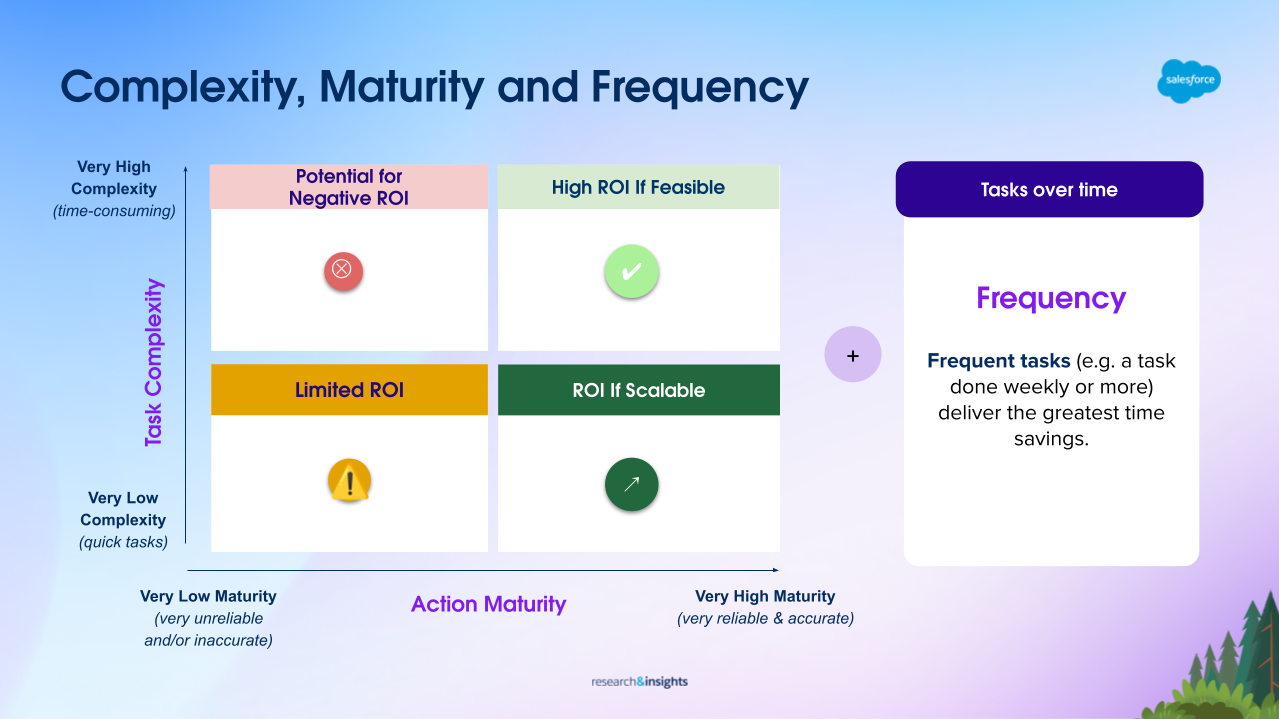 Complexity, Maturity and Frequency

salesforce

Very High Complexity
(time-consuming)

Task Complexity

Very Low Complexity
(quick tasks)

Potential for Negative ROI

High ROI If Feasible

Limited ROI

ROI If Scalable

Very Low Maturity
(very unreliable and/or inaccurate)

Action Maturity

Very High Maturity
(very reliable & accurate)

+

Tasks over time

Frequency

Frequent tasks (e.g. a task done weekly or more) deliver the greatest time savings.

research&insights